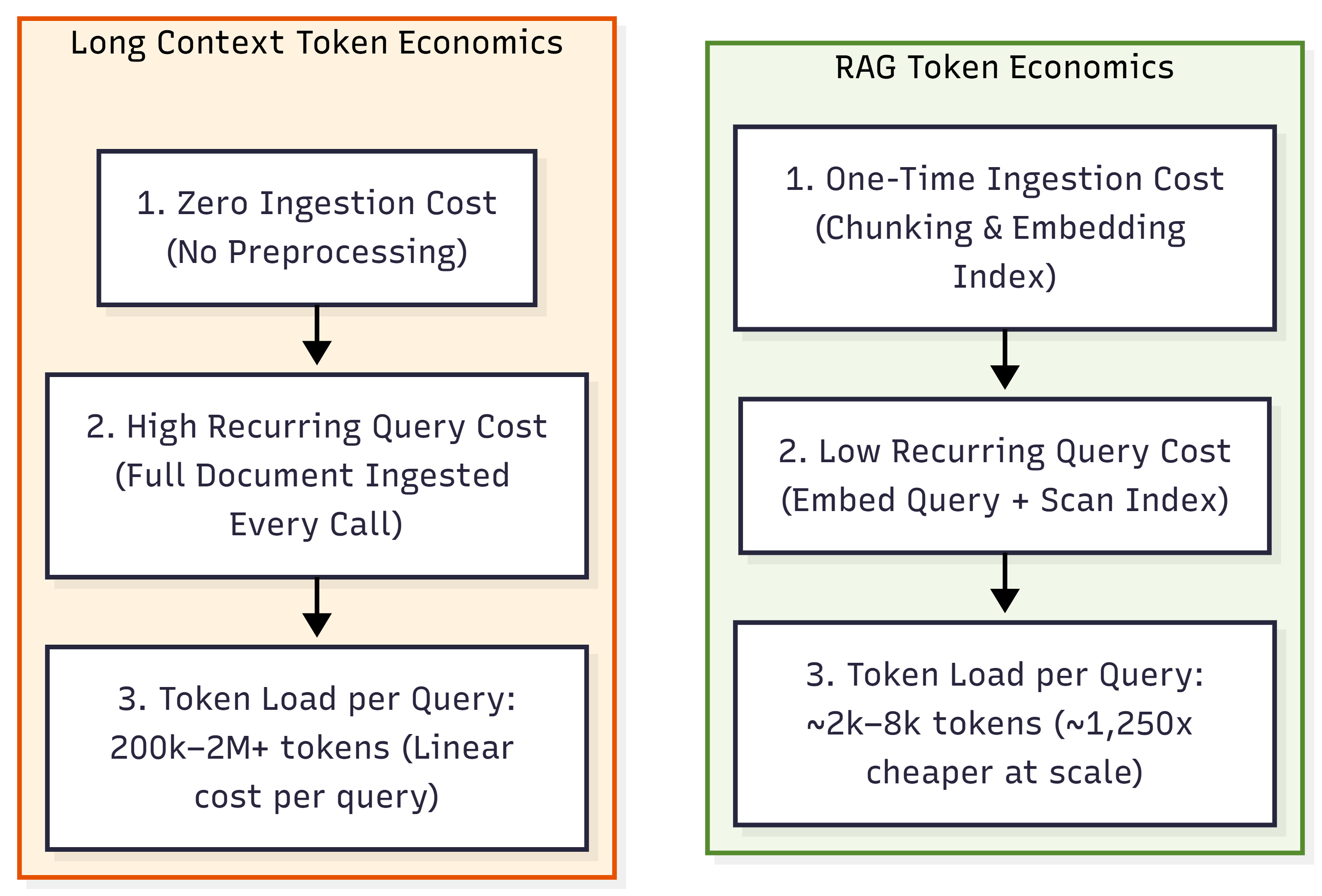 Long Context Token Economics

1. Zero Ingestion Cost (No Preprocessing)

2. High Recurring Query Cost (Full Document Ingested Every Call)

3. Token Load per Query: 200k–2M+ tokens (Linear cost per query)

RAG Token Economics

1. One-Time Ingestion Cost (Chunking & Embedding Index)

2. Low Recurring Query Cost (Embed Query + Scan Index)

3. Token Load per Query: ~2k–8k tokens (~1,250x cheaper at scale)